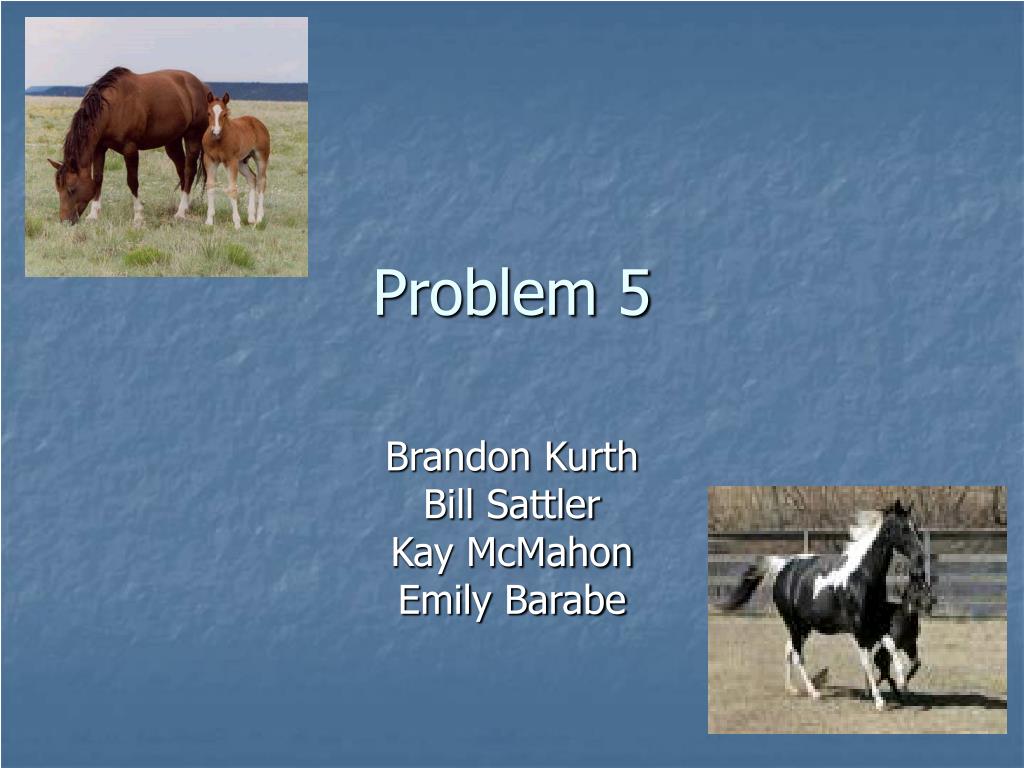 Problem 5

Brandon Kurth
Bill Sattler
Kay McMahon
Emily Barabe